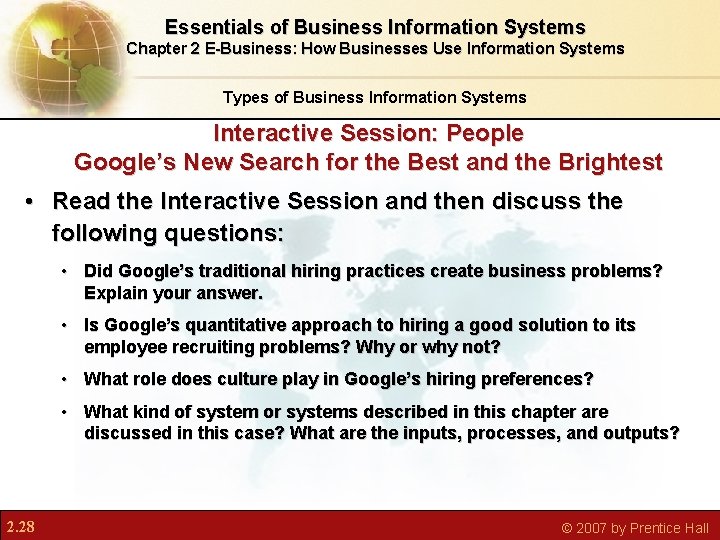 Essentials of Business Information Systems
Chapter 2 E-Business: How Businesses Use Information Systems

Types of Business Information Systems

Interactive Session: People
Google's New Search for the Best and the Brightest

• Read the Interactive Session and then discuss the following questions:

• Did Google's traditional hiring practices create business problems? Explain your answer.

• Is Google's quantitative approach to hiring a good solution to its employee recruiting problems? Why or why not?

• What role does culture play in Google's hiring preferences?

• What kind of system or systems described in this chapter are discussed in this case? What are the inputs, processes, and outputs?

2.28

© 2007 by Prentice Hall